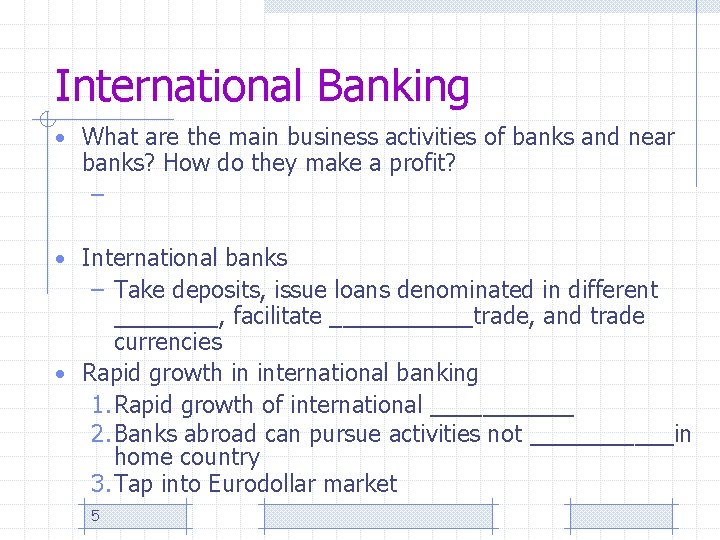 International Banking

• What are the main business activities of banks and near banks? How do they make a profit?
 –

• International banks
 – Take deposits, issue loans denominated in different ________, facilitate ___________trade, and trade currencies

• Rapid growth in international banking
 1. Rapid growth of international ___________
 2. Banks abroad can pursue activities not ___________in home country
 3. Tap into Eurodollar market

5